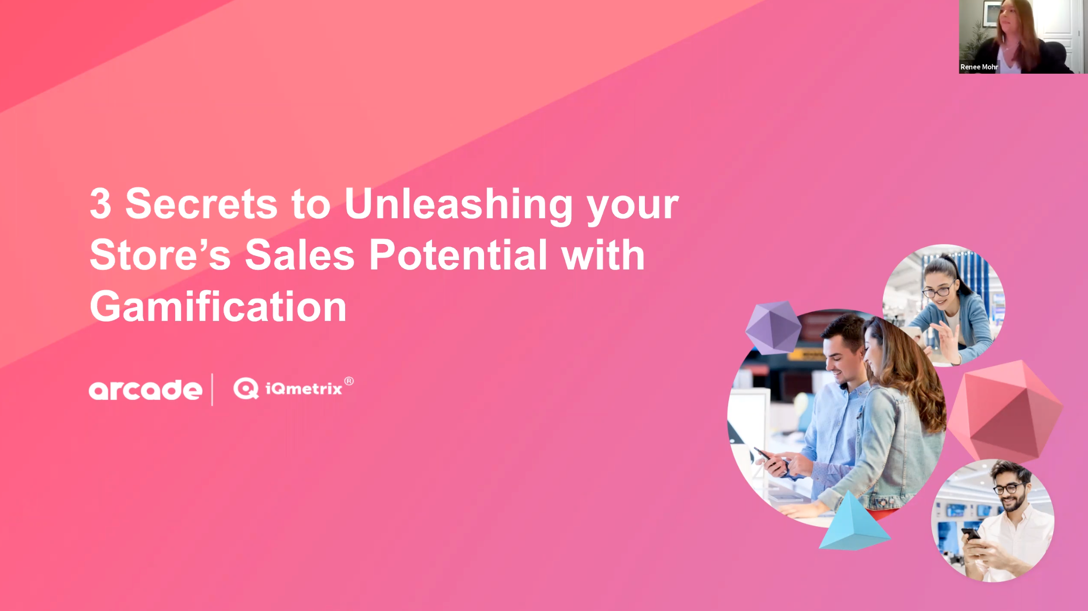 Renee Mohr

3 Secrets to Unleashing your Store's Sales Potential with Gamification

arcade | iQmetrix®